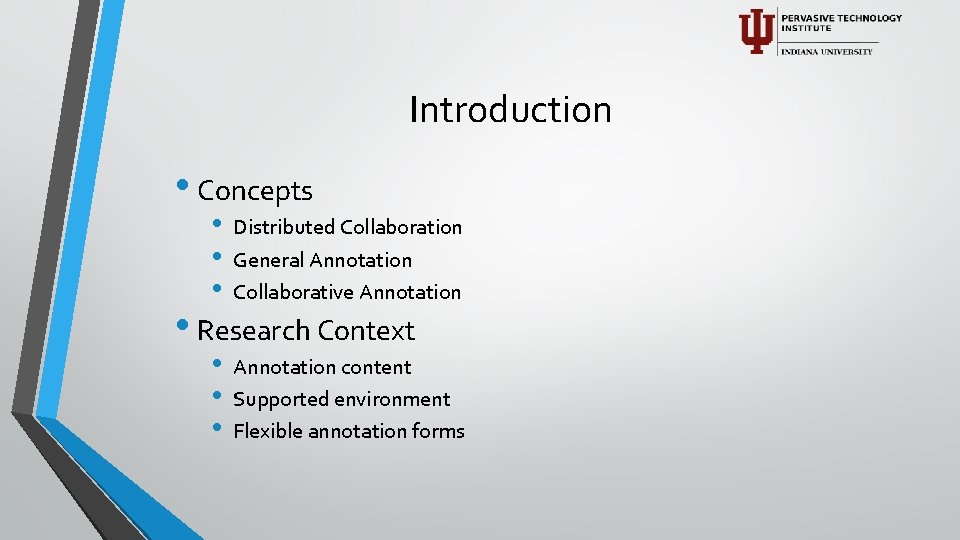 PERVASIVE TECHNOLOGY INSTITUTE
INDIANA UNIVERSITY

Introduction

• Concepts
• Distributed Collaboration
• General Annotation
• Collaborative Annotation
• Research Context
• Annotation content
• Supported environment
• Flexible annotation forms